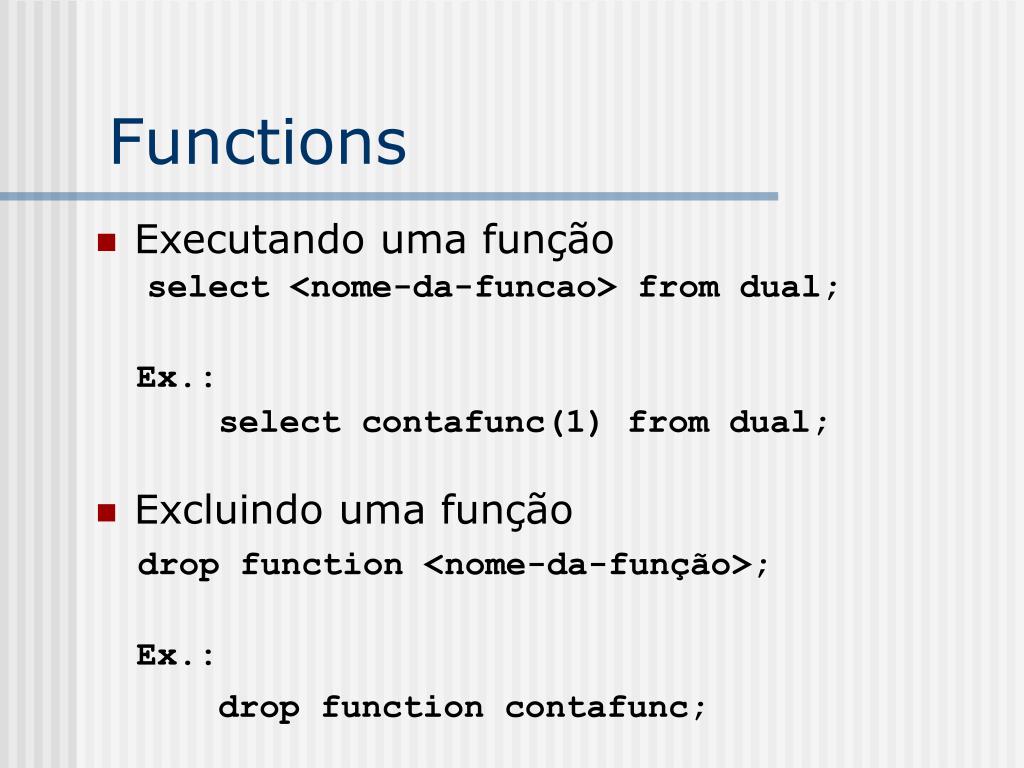 Functions

Executando uma função
select <nome-da-funcao> from dual;

Ex.:
select contafunc(1) from dual;

Excluindo uma função
drop function <nome-da-função>;

Ex.:
drop function contafunc;